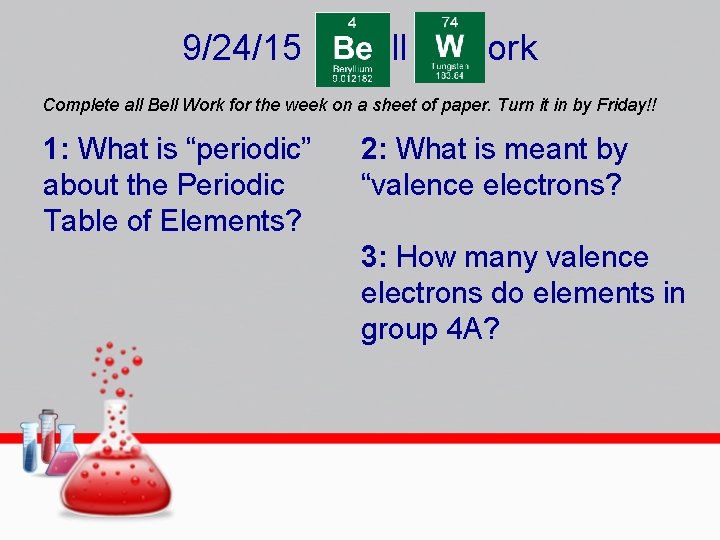 9/24/15 4 Be Beryllium 9.012182 ll 74 W Tungsten 183.84 ork

Complete all Bell Work for the week on a sheet of paper. Turn it in by Friday!!

1: What is "periodic" about the Periodic Table of Elements?

2: What is meant by "valence electrons?

3: How many valence electrons do elements in group 4A?